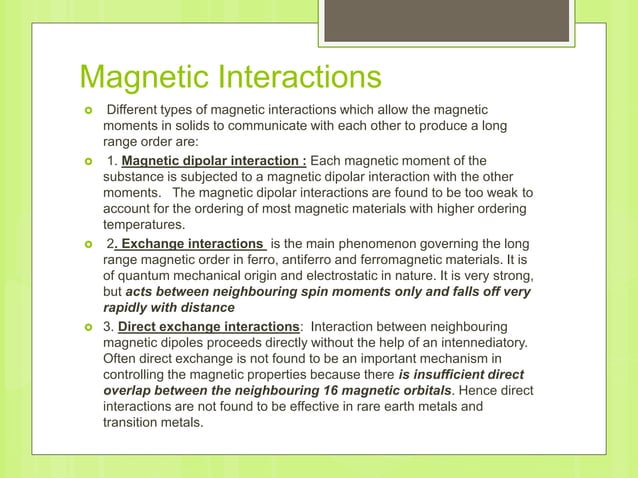 Magnetic Interactions

Different types of magnetic interactions which allow the magnetic moments in solids to communicate with each other to produce a long range order are:

1. Magnetic dipolar interaction : Each magnetic moment of the substance is subjected to a magnetic dipolar interaction with the other moments. The magnetic dipolar interactions are found to be too weak to account for the ordering of most magnetic materials with higher ordering temperatures.

2. Exchange interactions is the main phenomenon governing the long range magnetic order in ferro, antiferro and ferromagnetic materials. It is of quantum mechanical origin and electrostatic in nature. It is very strong, but acts between neighbouring spin moments only and falls off very rapidly with distance

3. Direct exchange interactions: Interaction between neighbouring magnetic dipoles proceeds directly without the help of an intennediatory. Often direct exchange is not found to be an important mechanism in controlling the magnetic properties because there is insufficient direct overlap between the neighbouring 16 magnetic orbitals. Hence direct interactions are not found to be effective in rare earth metals and transition metals.